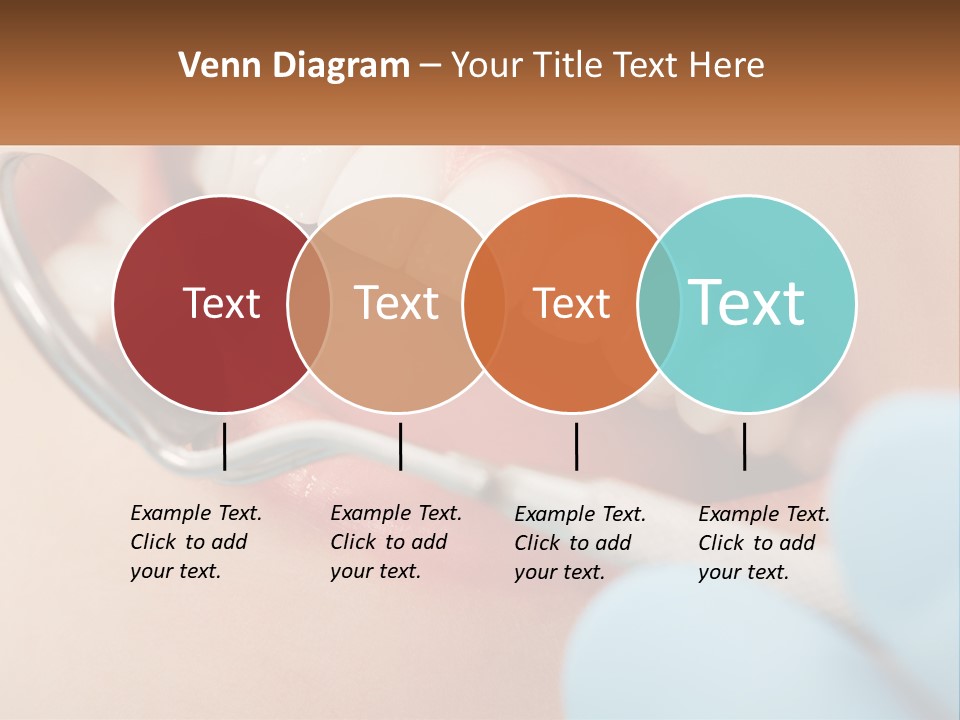 Venn Diagram – Your Title Text Here

Text

Text

Text

Text

Example Text. Click to add your text.

Example Text. Click to add your text.

Example Text. Click to add your text.

Example Text. Click to add your text.